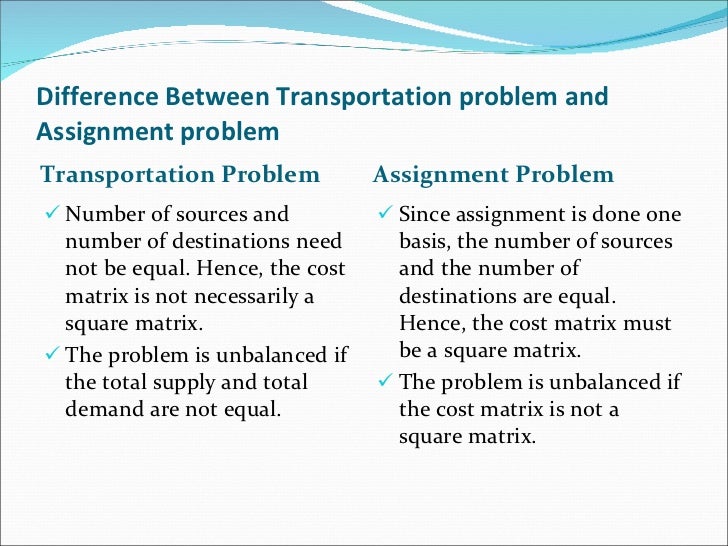 Difference Between Transportation problem and Assignment problem

Transportation Problem

✓ Number of sources and number of destinations need not be equal. Hence, the cost matrix is not necessarily a square matrix.

✓ The problem is unbalanced if the total supply and total demand are not equal.

Assignment Problem

✓ Since assignment is done one basis, the number of sources and the number of destinations are equal. Hence, the cost matrix must be a square matrix.

✓ The problem is unbalanced if the cost matrix is not a square matrix.